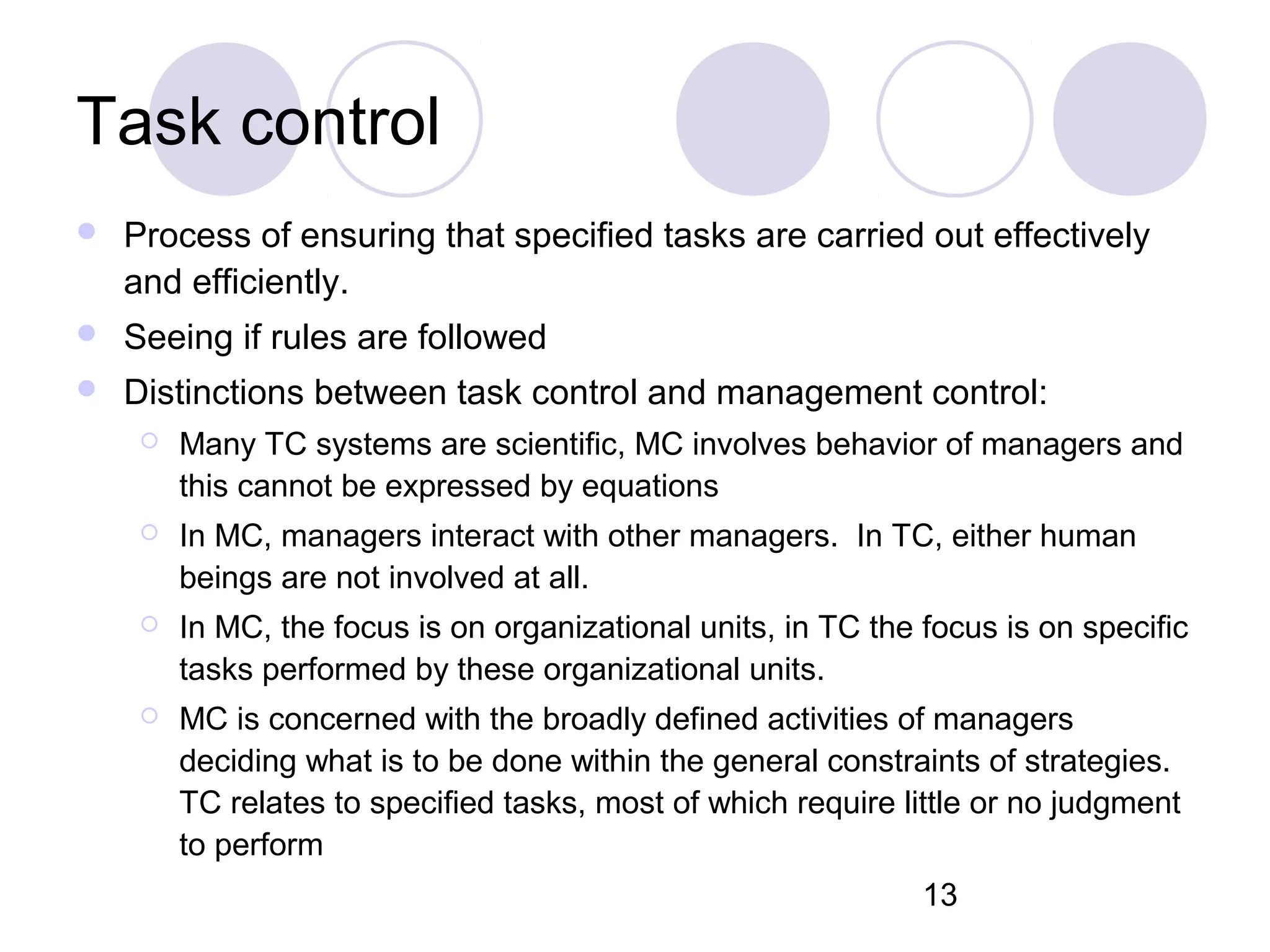 Task control

- Process of ensuring that specified tasks are carried out effectively and efficiently.
- Seeing if rules are followed
- Distinctions between task control and management control:
  - Many TC systems are scientific, MC involves behavior of managers and this cannot be expressed by equations
  - In MC, managers interact with other managers. In TC, either human beings are not involved at all.
  - In MC, the focus is on organizational units, in TC the focus is on specific tasks performed by these organizational units.
  - MC is concerned with the broadly defined activities of managers deciding what is to be done within the general constraints of strategies. TC relates to specified tasks, most of which require little or no judgment to perform

13